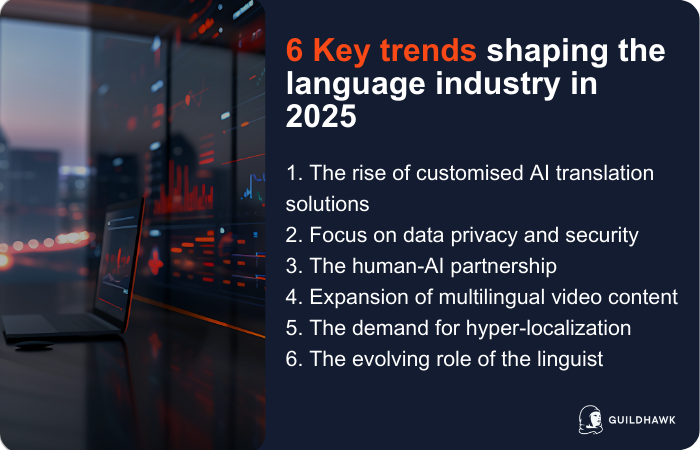 6 Key trends shaping the language industry in 2025

1. The rise of customised AI translation solutions
2. Focus on data privacy and security
3. The human-AI partnership
4. Expansion of multilingual video content
5. The demand for hyper-localization
6. The evolving role of the linguist

GUILDHAWK